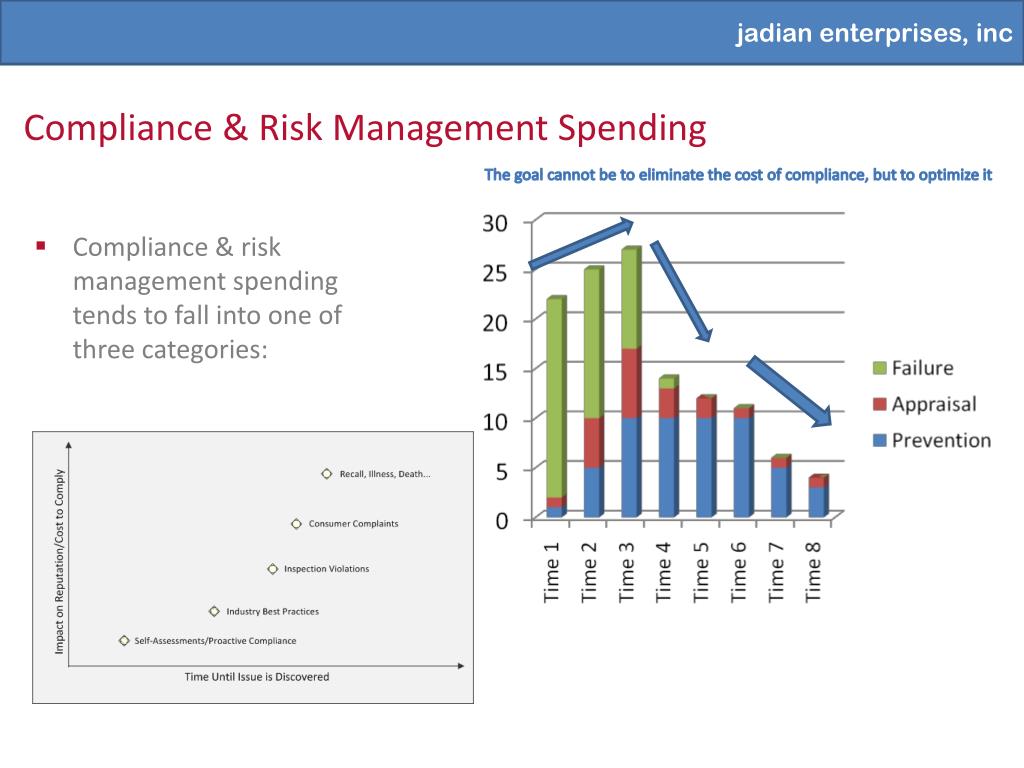 jadian enterprises, inc

Compliance & Risk Management Spending

The goal cannot be to eliminate the cost of compliance, but to optimize it

▪ Compliance & risk management spending tends to fall into one of three categories:

Impact on Reputation/Cost to Comply

Recall, Illness, Death...

Consumer Complaints

Inspection Violations

Industry Best Practices

Self-Assessments/Proactive Compliance

Time Until Issue is Discovered

30
25
20
15
10
5
0

Time 1
Time 2
Time 3
Time 4
Time 5
Time 6
Time 7
Time 8

Failure
Appraisal
Prevention